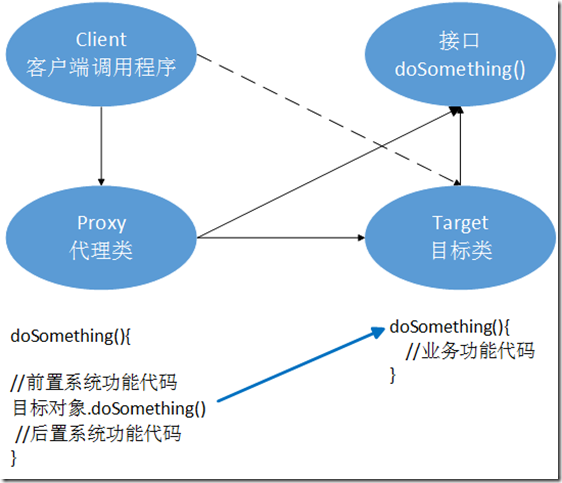 Client
客户端调用程序

接口
doSomething()

Proxy
代理类

Target
目标类

doSomething(){

//前置系统功能代码
目标对象.doSomething()
//后置系统功能代码
}

doSomething(){
//业务功能代码
}